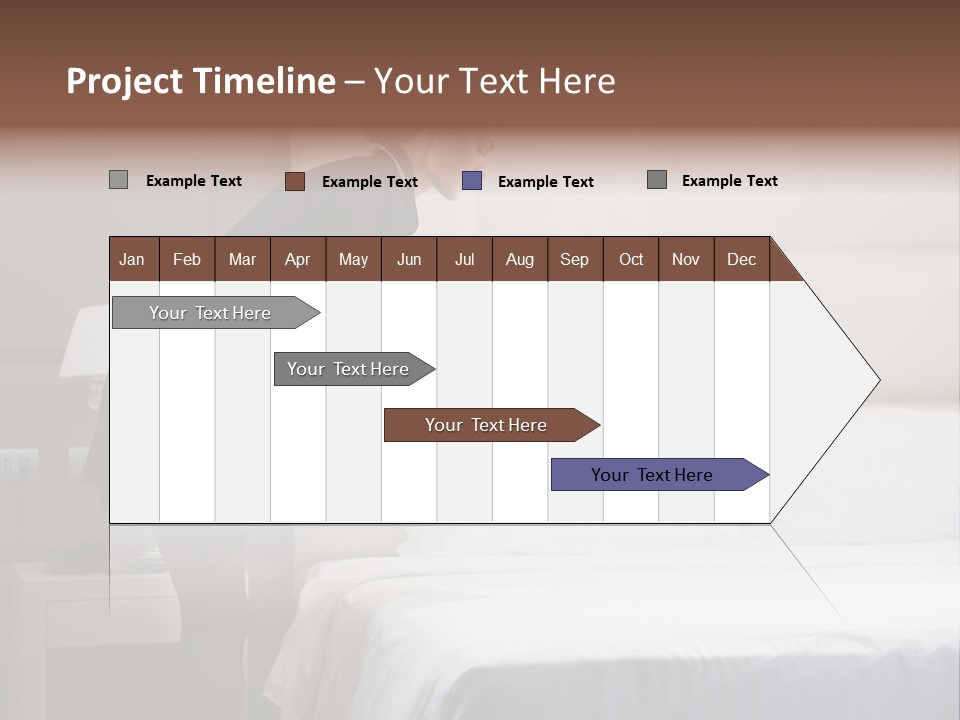 Project Timeline – Your Text Here

Example Text
Example Text
Example Text
Example Text

| Jan | Feb | Mar | Apr | May | Jun | Jul | Aug | Sep | Oct | Nov | Dec |
|---|---|---|---|---|---|---|---|---|---|---|---|

Your Text Here

Your Text Here

Your Text Here

Your Text Here